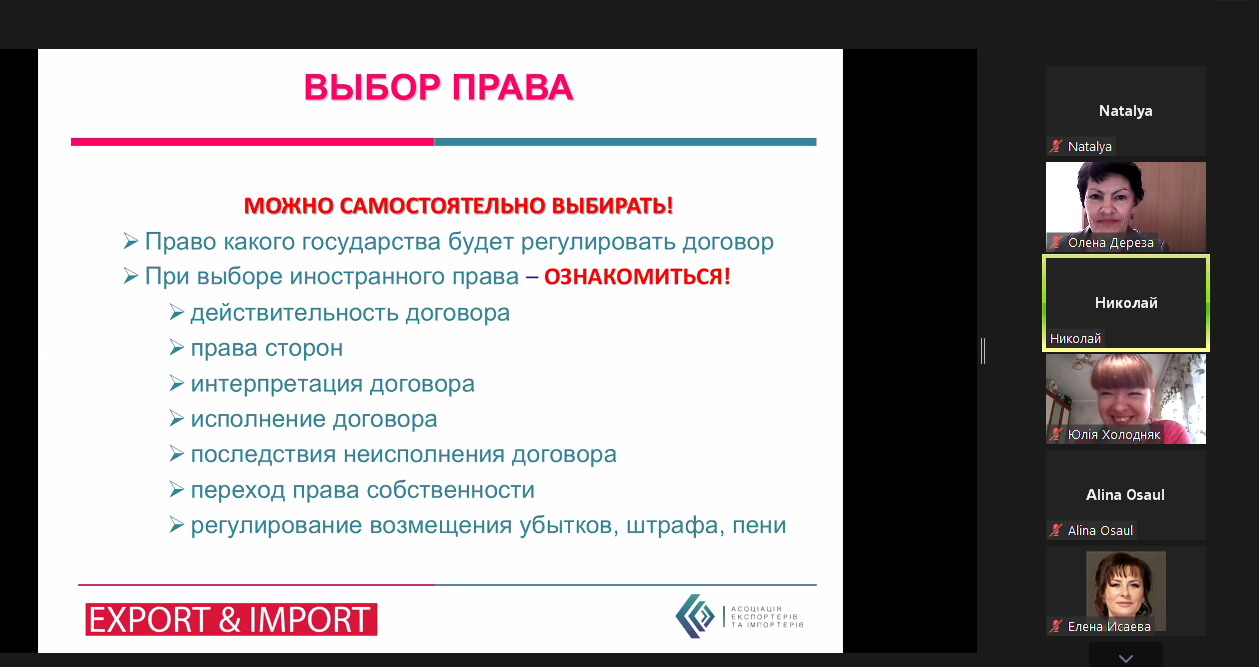 ВЫБОР ПРАВА

МОЖНО САМОСТОЯТЕЛЬНО ВЫБИРАТЬ!

➢ Право какого государства будет регулировать договор
➢ При выборе иностранного права – ОЗНАКОМИТЬСЯ!
➢ действительность договора
➢ права сторон
➢ интерпретация договора
➢ исполнение договора
➢ последствия неисполнения договора
➢ переход права собственности
➢ регулирование возмещения убытков, штрафа, пени

EXPORT & IMPORT

АСОЦІАЦІЯ ЕКСПОРТЕРІВ ТА ІМПОРТЕРІВ

Natalya
Natalya
Олена Дереза
Николай
Николай
Юлія Холодняк
Alina Osaul
Alina Osaul
Елена Исаева